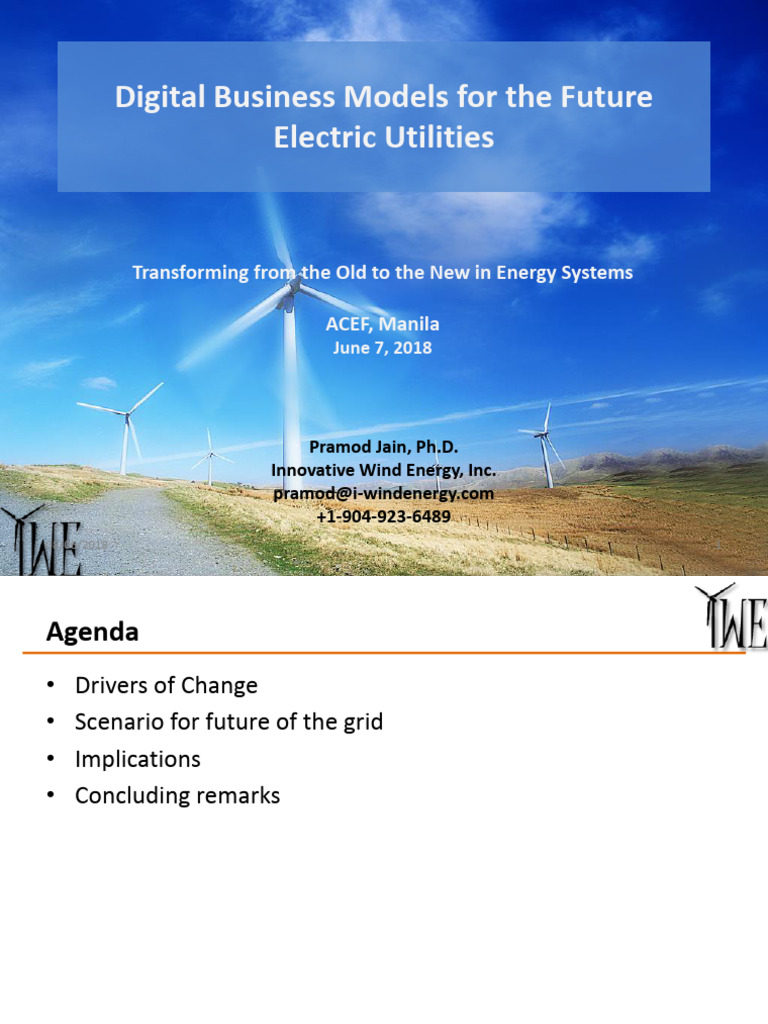 Digital Business Models for the Future Electric Utilities

Transforming from the Old to the New in Energy Systems

ACEF, Manila
June 7, 2018

Pramod Jain, Ph.D.
Innovative Wind Energy, Inc.
pramod@i-windenergy.com
+1-904-923-6489

IWE

Agenda

IWE

• Drivers of Change
• Scenario for future of the grid
• Implications
• Concluding remarks